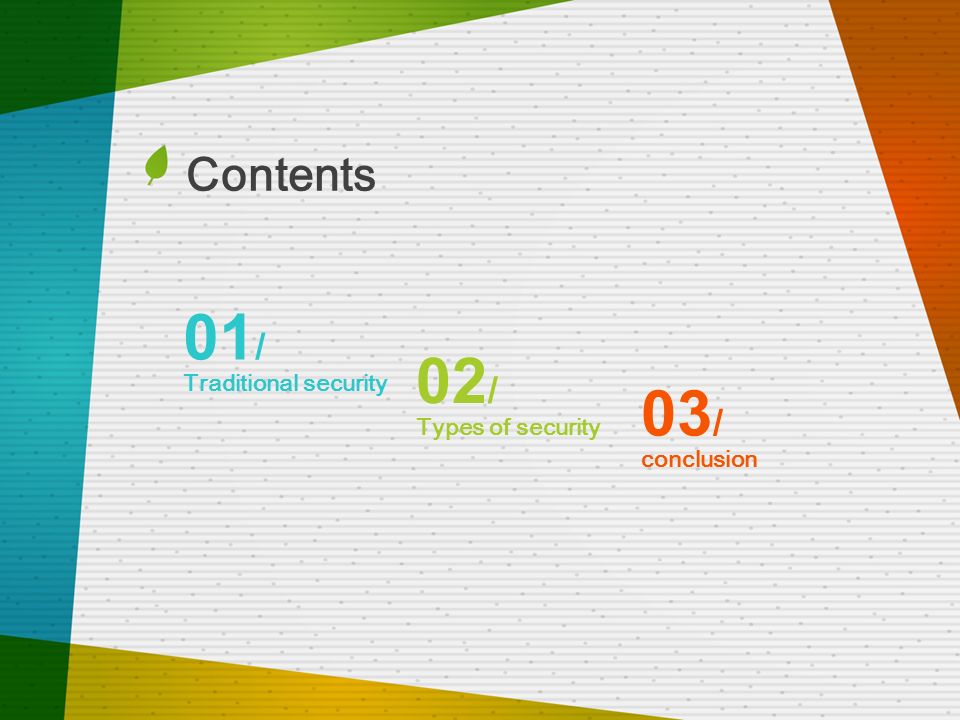 Contents

01/
Traditional security

02/
Types of security

03/
conclusion